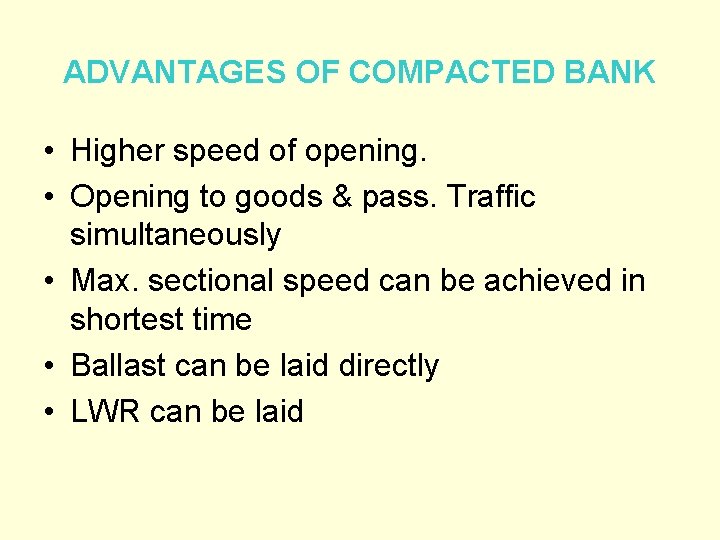 ADVANTAGES OF COMPACTED BANK

• Higher speed of opening.
• Opening to goods & pass. Traffic simultaneously
• Max. sectional speed can be achieved in shortest time
• Ballast can be laid directly
• LWR can be laid